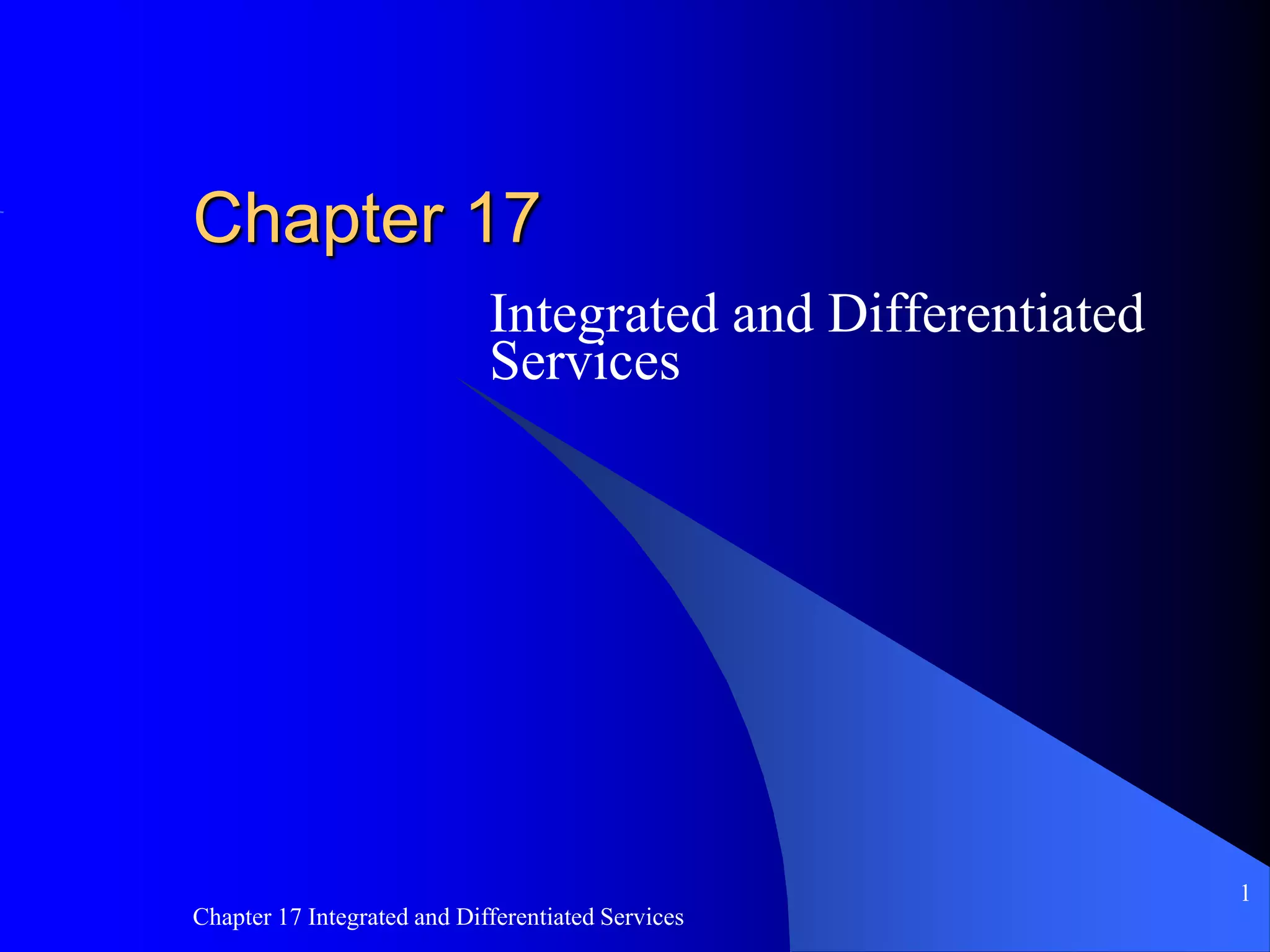 Chapter 17

Integrated and Differentiated Services

1

Chapter 17 Integrated and Differentiated Services